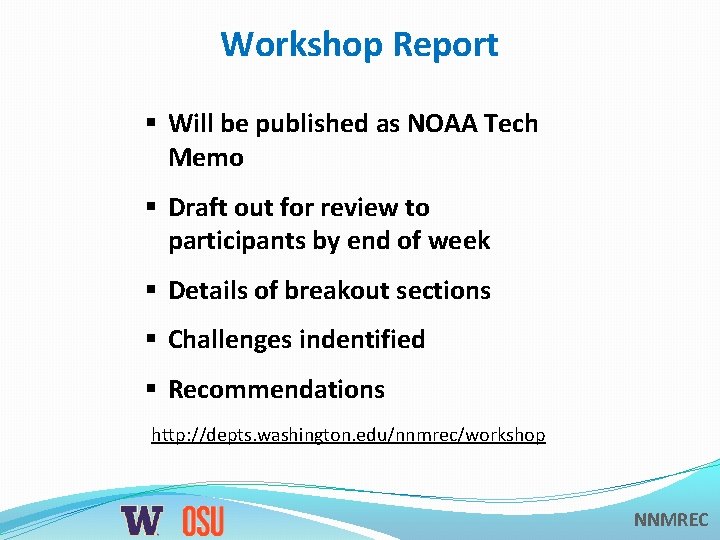 Workshop Report

▪ Will be published as NOAA Tech Memo

▪ Draft out for review to participants by end of week

▪ Details of breakout sections

▪ Challenges indentified

▪ Recommendations

http://depts.washington.edu/nnmrec/workshop

W OSU

NNMREC